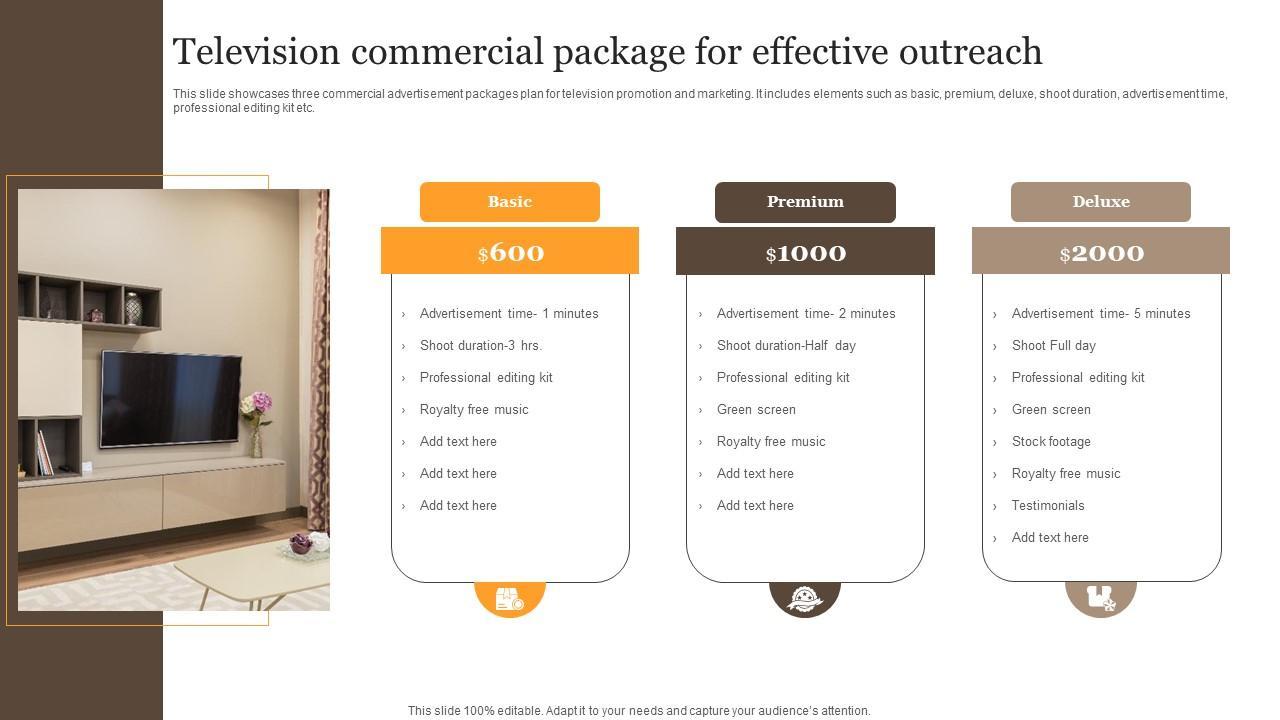 Television commercial package for effective outreach

This slide showcases three commercial advertisement packages plan for television promotion and marketing. It includes elements such as basic, premium, deluxe, shoot duration, advertisement time, professional editing kit etc.

Basic

$600

› Advertisement time- 1 minutes
› Shoot duration-3 hrs.
› Professional editing kit
› Royalty free music
› Add text here
› Add text here
› Add text here

Premium

$1000

› Advertisement time- 2 minutes
› Shoot duration-Half day
› Professional editing kit
› Green screen
› Royalty free music
› Add text here
› Add text here

Deluxe

$2000

› Advertisement time- 5 minutes
› Shoot Full day
› Professional editing kit
› Green screen
› Stock footage
› Royalty free music
› Testimonials
› Add text here

This slide 100% editable. Adapt it to your needs and capture your audience's attention.